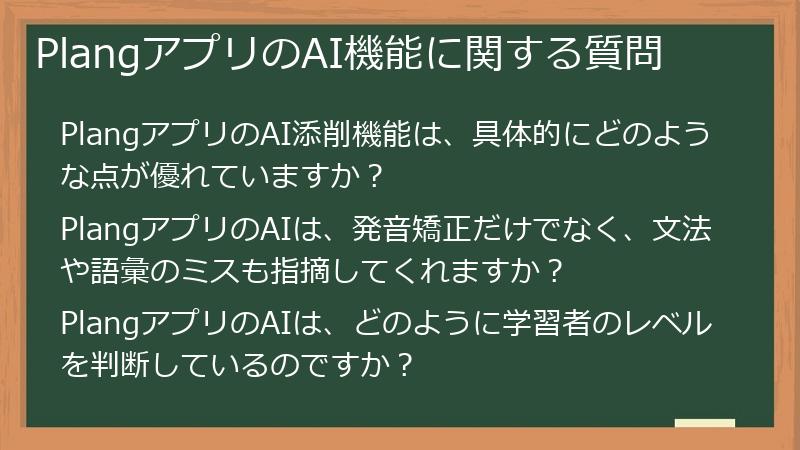 PlangアプリのAI機能に関する質問

PlangアプリのAI添削機能は、具体的にどのような点が優れていますか？

PlangアプリのAIは、発音矯正だけでなく、文法や語彙のミスも指摘してくれますか？

PlangアプリのAIは、どのように学習者のレベルを判断しているのですか？